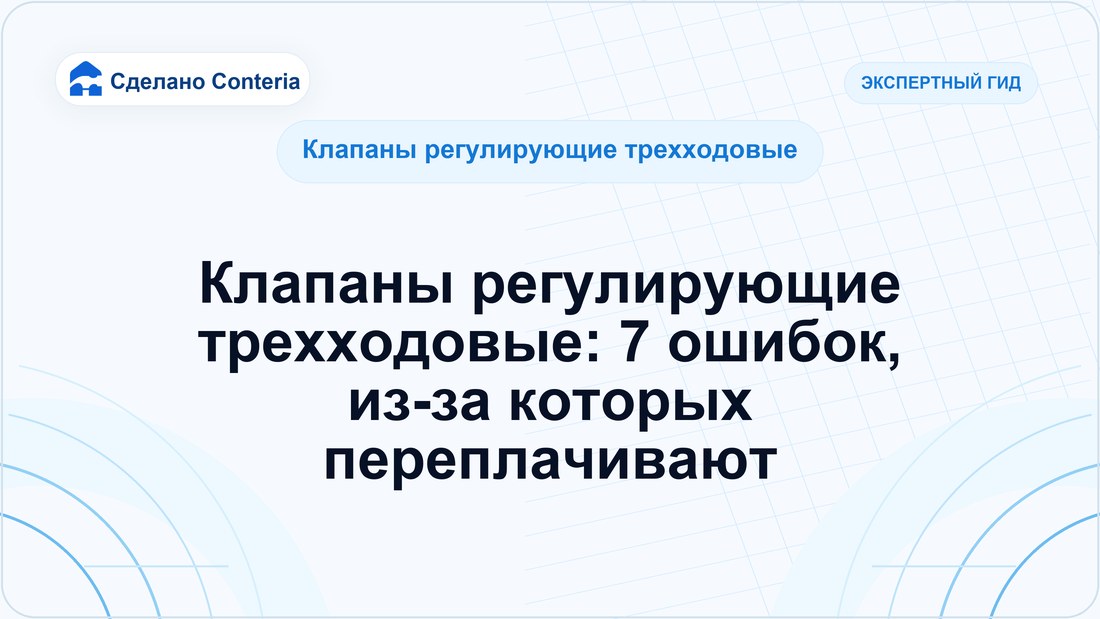 Сделано Conteria

ЭКСПЕРТНЫЙ ГИД

Клапаны регулирующие трехходовые

Клапаны регулирующие трехходовые: 7 ошибок, из-за которых переплачивают